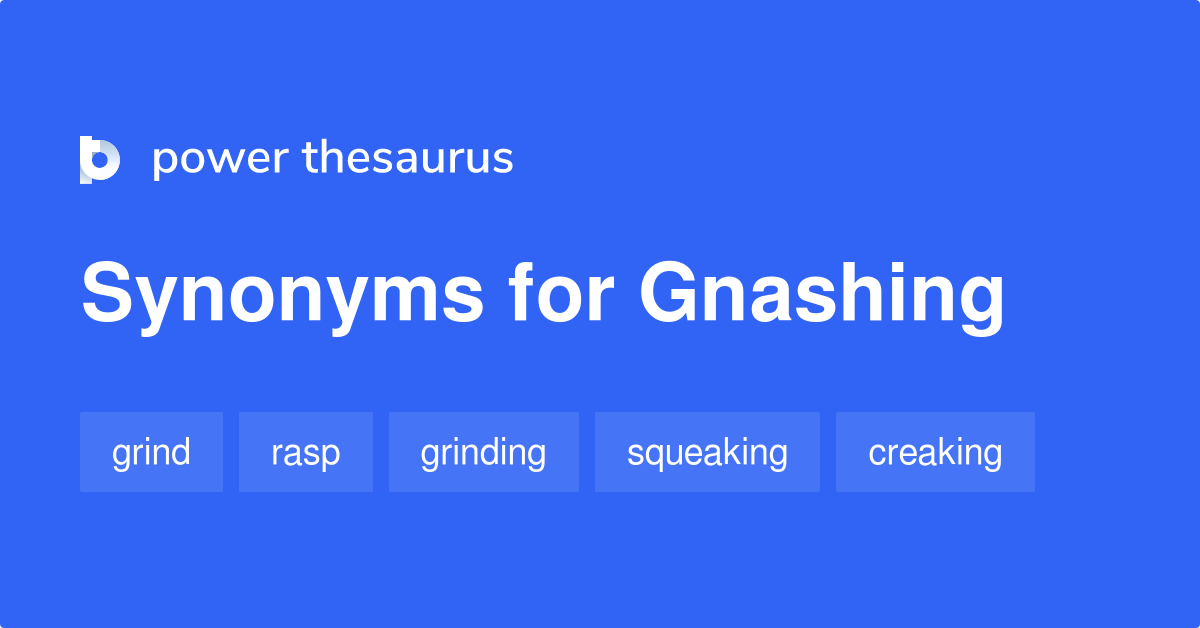 power thesaurus

Synonyms for Gnashing

grind

rasp

grinding

squeaking

creaking